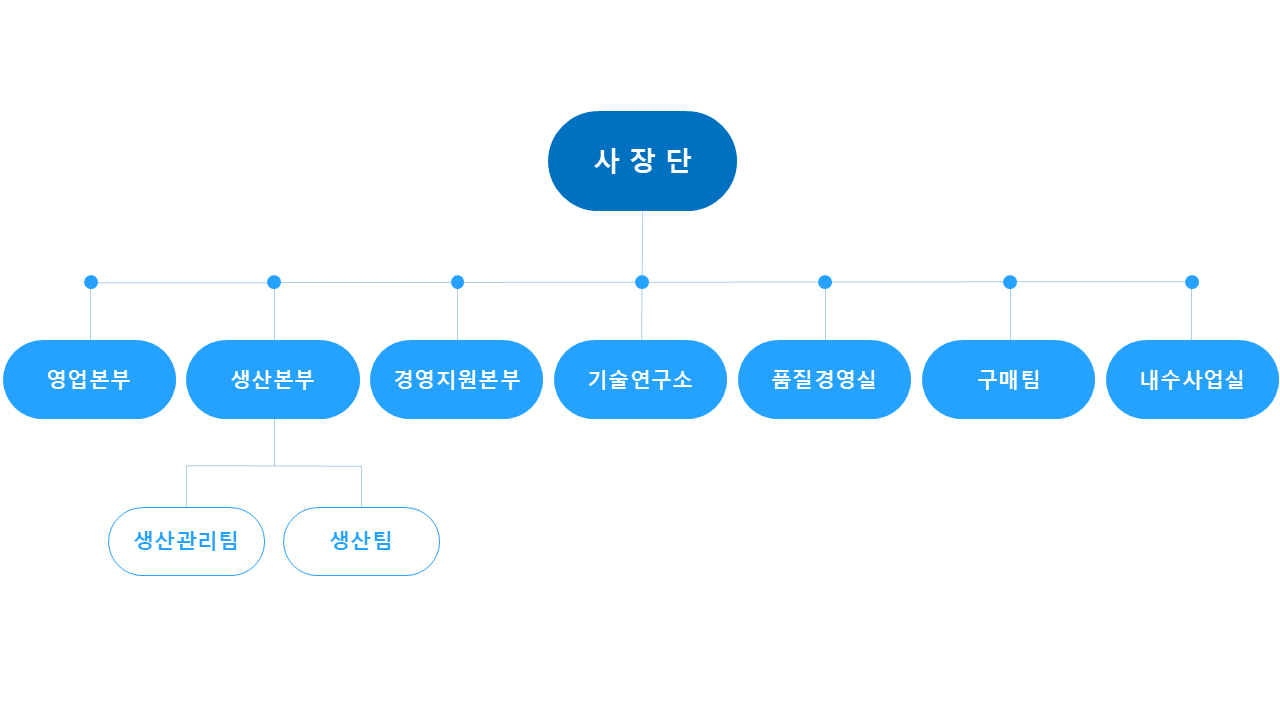 사 장 단

영업본부

생산본부

경영지원본부

기술연구소

품질경영실

구매팀

내수사업실

생산관리팀

생산팀